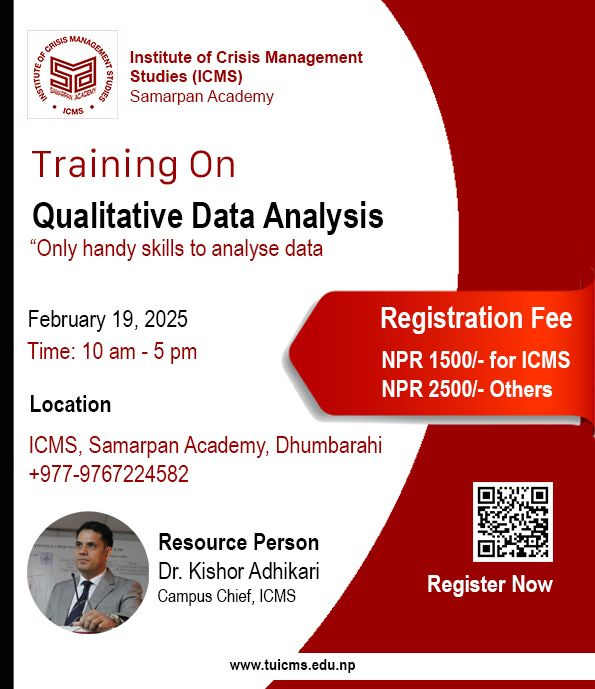 INSTITUTE OF CRISIS MANAGEMENT STUDIES
SAMARPAN ACADEMY
ICMS

Institute of Crisis Management Studies (ICMS)
Samarpan Academy

Training On
Qualitative Data Analysis
“Only handy skills to analyse data

February 19, 2025
Time: 10 am - 5 pm

Registration Fee
NPR 1500/- for ICMS
NPR 2500/- Others

Location
ICMS, Samarpan Academy, Dhumbarahi
+977-9767224582

Resource Person
Dr. Kishor Adhikari
Campus Chief, ICMS

Register Now

www.tuicms.edu.np